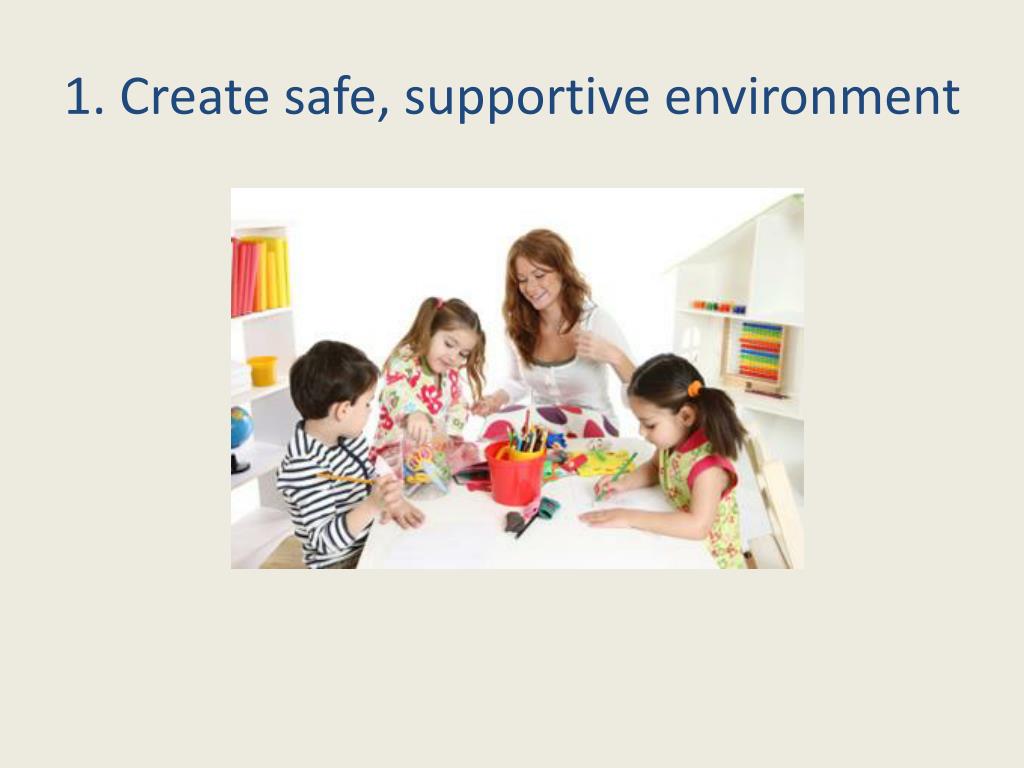 1. Create safe, supportive environment